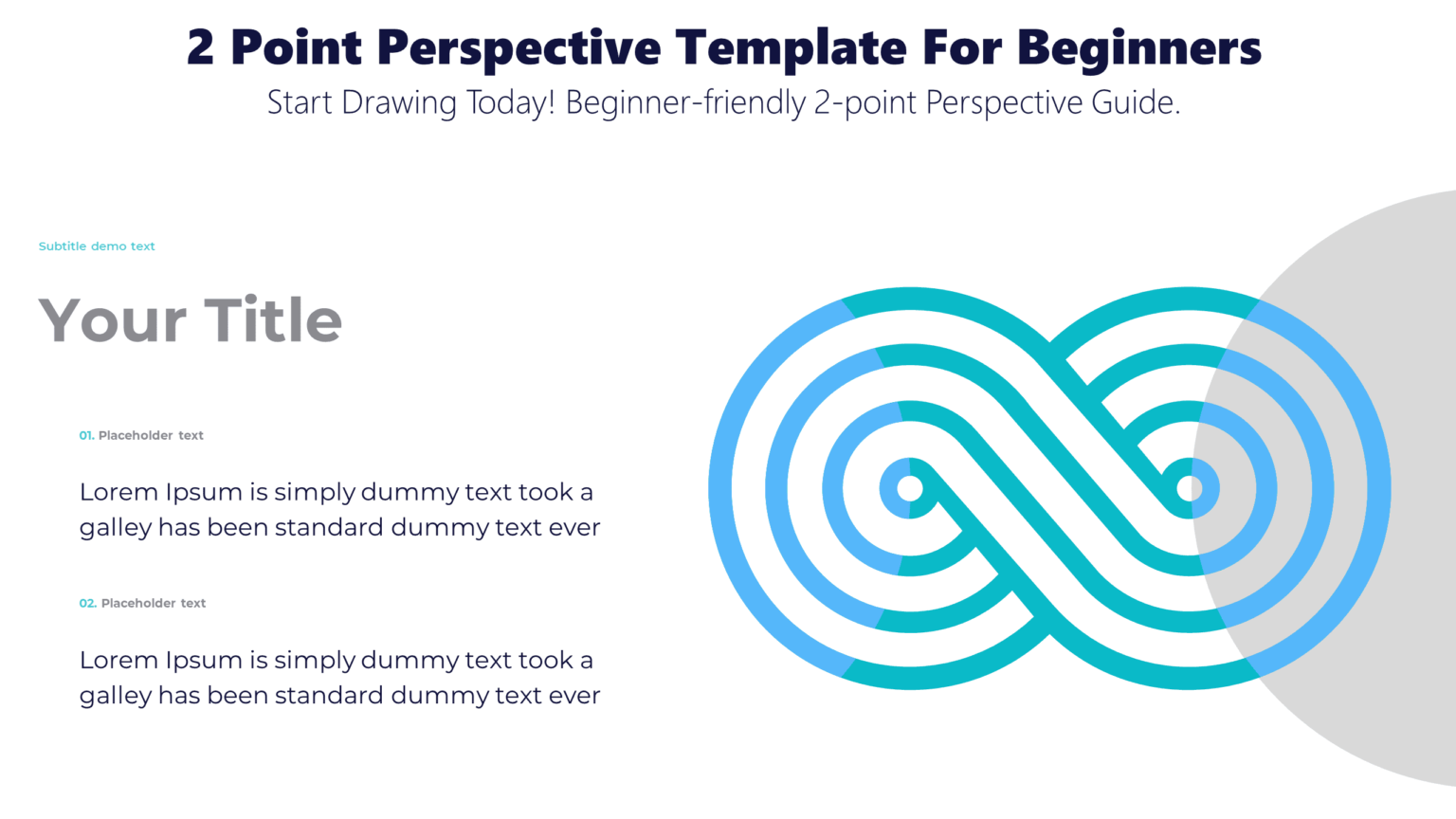 2 Point Perspective Template For Beginners
Start Drawing Today! Beginner-friendly 2-point Perspective Guide.

Subtitle demo text

Your Title

01. Placeholder text

Lorem Ipsum is simply dummy text took a galley has been standard dummy text ever

02. Placeholder text

Lorem Ipsum is simply dummy text took a galley has been standard dummy text ever